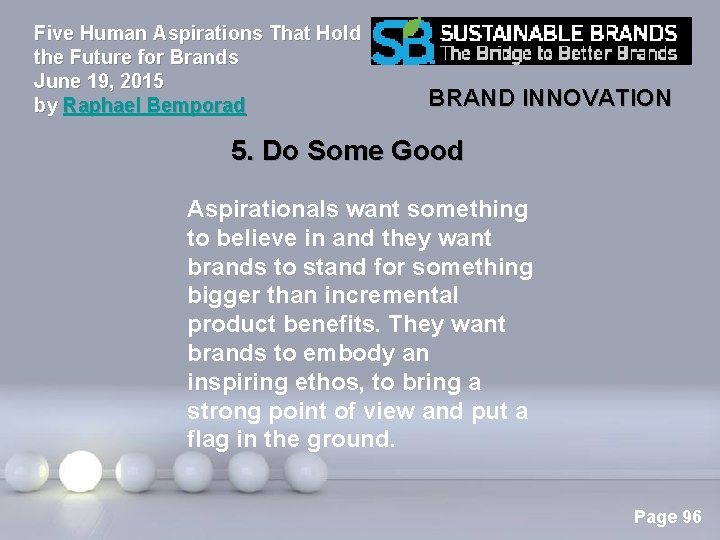 Five Human Aspirations That Hold the Future for Brands
June 19, 2015
by Raphael Bemporad

SB SUSTAINABLE BRANDS
The Bridge to Better Brands

BRAND INNOVATION

5. Do Some Good

Aspirationals want something to believe in and they want brands to stand for something bigger than incremental product benefits. They want brands to embody an inspiring ethos, to bring a strong point of view and put a flag in the ground.

Page 96